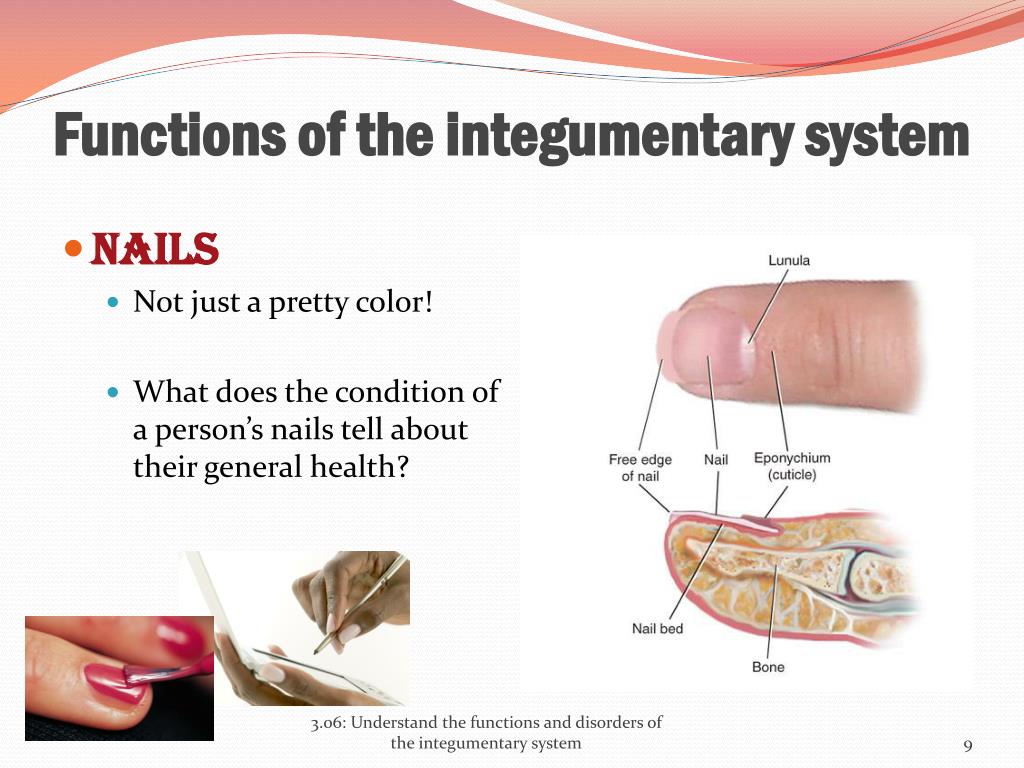 Functions of the integumentary system

NAILS

Not just a pretty color!

What does the condition of a person's nails tell about their general health?

Lunula

Free edge of nail

Nail

Eponychium (cuticle)

Nail bed

Bone

3.06: Understand the functions and disorders of the integumentary system

9